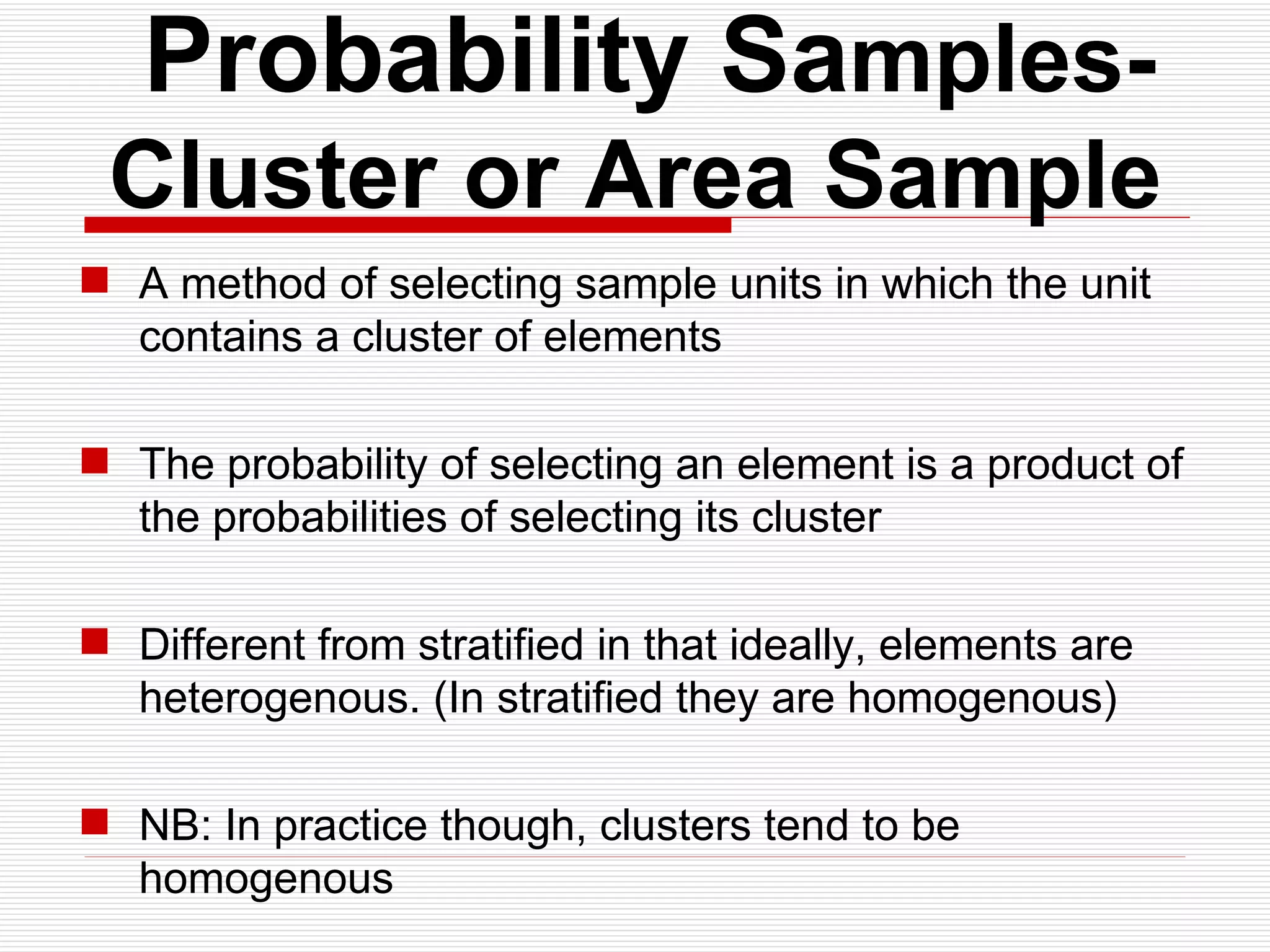 Probability Samples-Cluster or Area Sample

A method of selecting sample units in which the unit contains a cluster of elements

The probability of selecting an element is a product of the probabilities of selecting its cluster

Different from stratified in that ideally, elements are heterogenous. (In stratified they are homogenous)

NB: In practice though, clusters tend to be homogenous